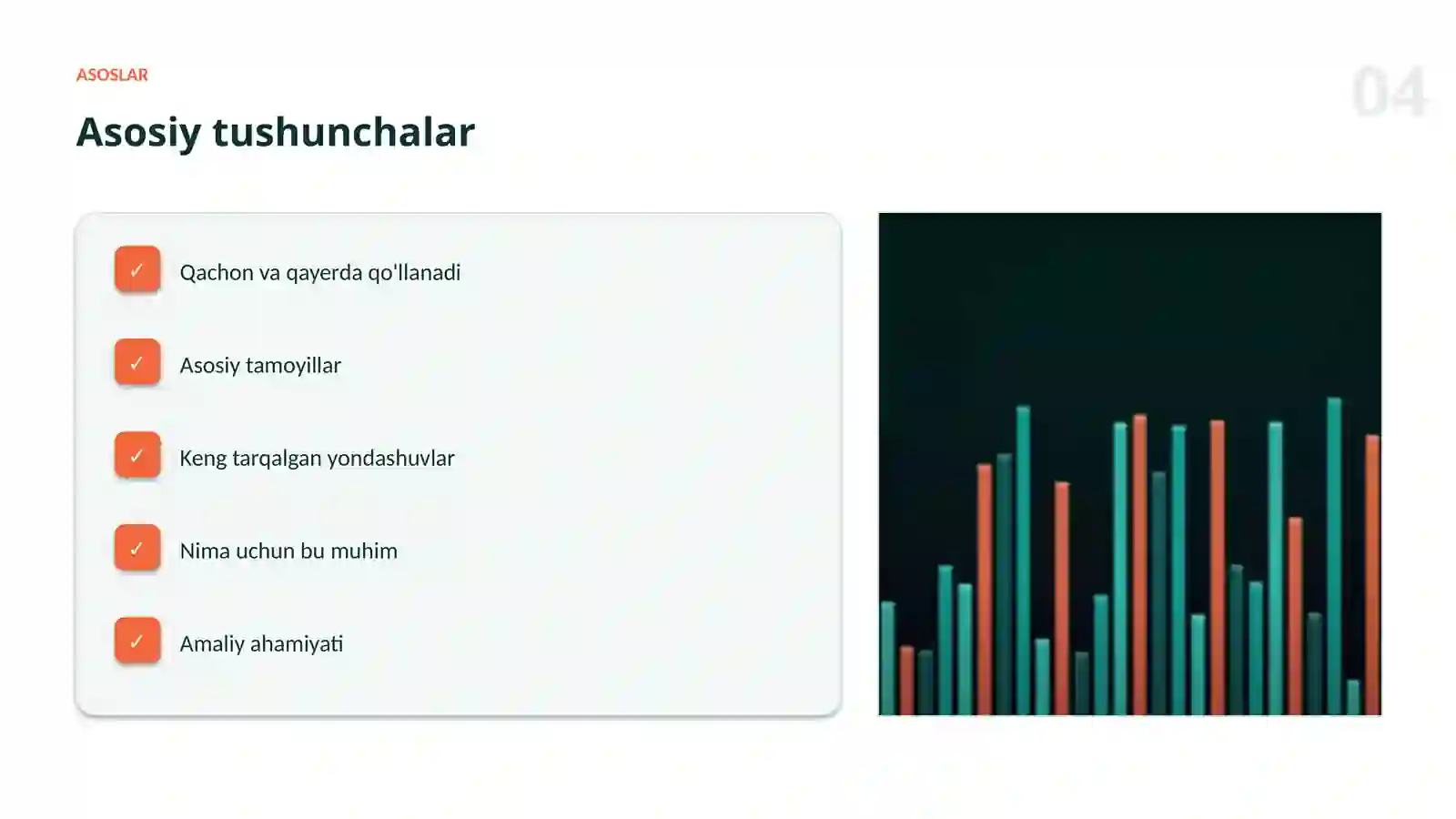 ASOSLAR

04

Asosiy tushunchalar

✓ Qachon va qayerda qo'llanadi

✓ Asosiy tamoyillar

✓ Keng tarqalgan yondashuvlar

✓ Nima uchun bu muhim

✓ Amaliy ahamiyati